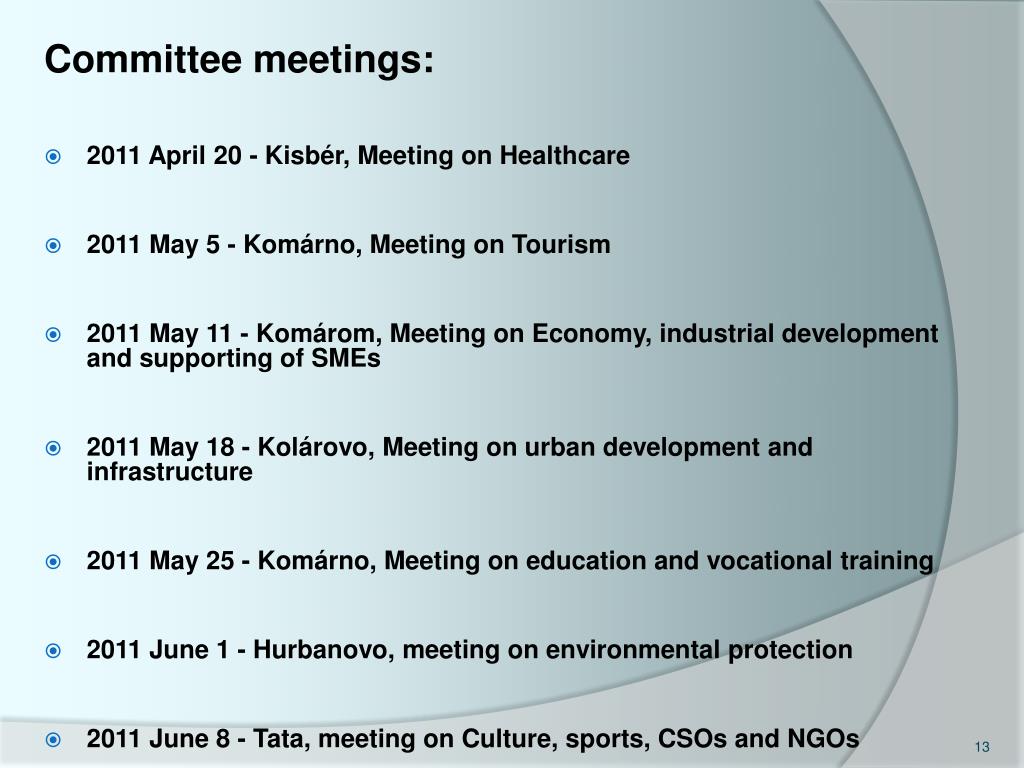 Committee meetings:

2011 April 20 - Kisbér, Meeting on Healthcare

2011 May 5 - Komárno, Meeting on Tourism

2011 May 11 - Komárom, Meeting on Economy, industrial development and supporting of SMEs

2011 May 18 - Kolárovo, Meeting on urban development and infrastructure

2011 May 25 - Komárno, Meeting on education and vocational training

2011 June 1 - Hurbanovo, meeting on environmental protection

2011 June 8 - Tata, meeting on Culture, sports, CSOs and NGOs

13